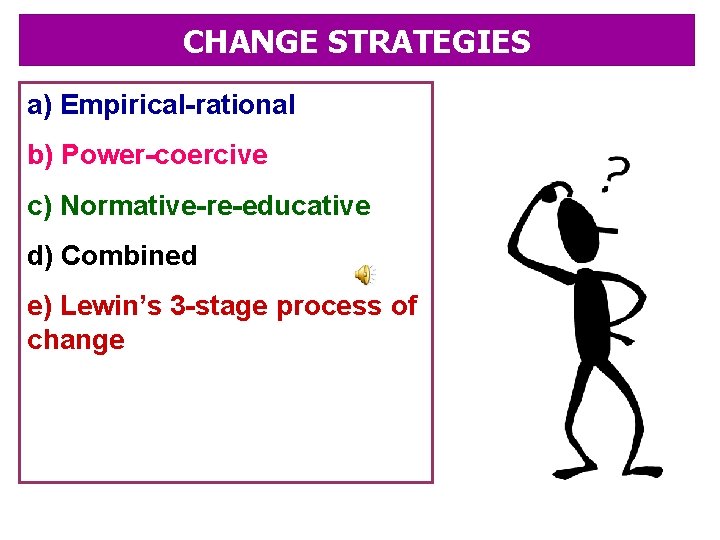 CHANGE STRATEGIES

a) Empirical-rational

b) Power-coercive

c) Normative-re-educative

d) Combined

e) Lewin's 3-stage process of change

?